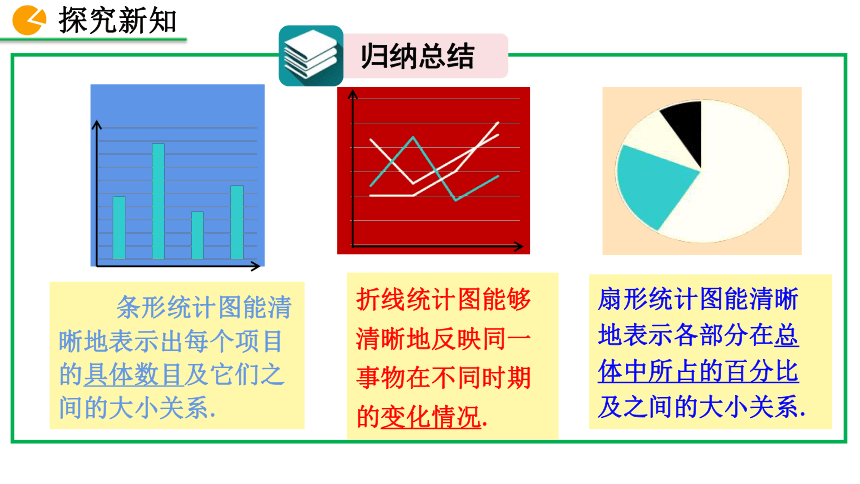 探究新知

归纳总结

条形统计图能清晰地表示出每个项目的具体数目及它们之间的大小关系.

折线统计图能够清晰地反映同一事物在不同时期的变化情况.

扇形统计图能清晰地表示各部分在总体中所占的百分比及之间的大小关系.